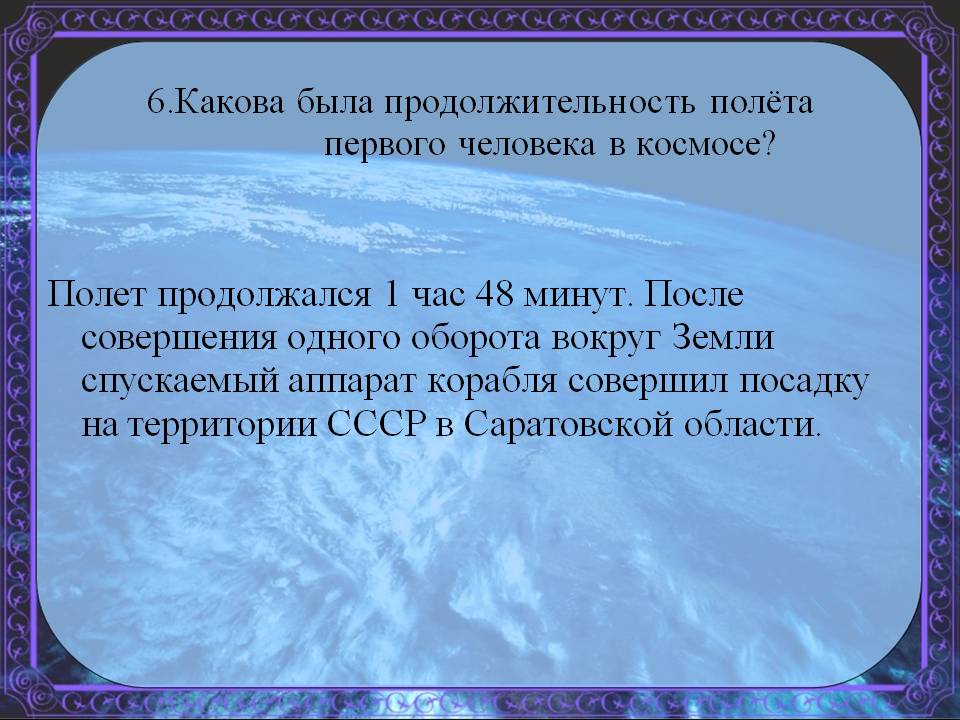 6.Какова была продолжительность полёта первого человека в космосе?

Полет продолжался 1 час 48 минут. После совершения одного оборота вокруг Земли спускаемый аппарат корабля совершил посадку на территории СССР в Саратовской области.